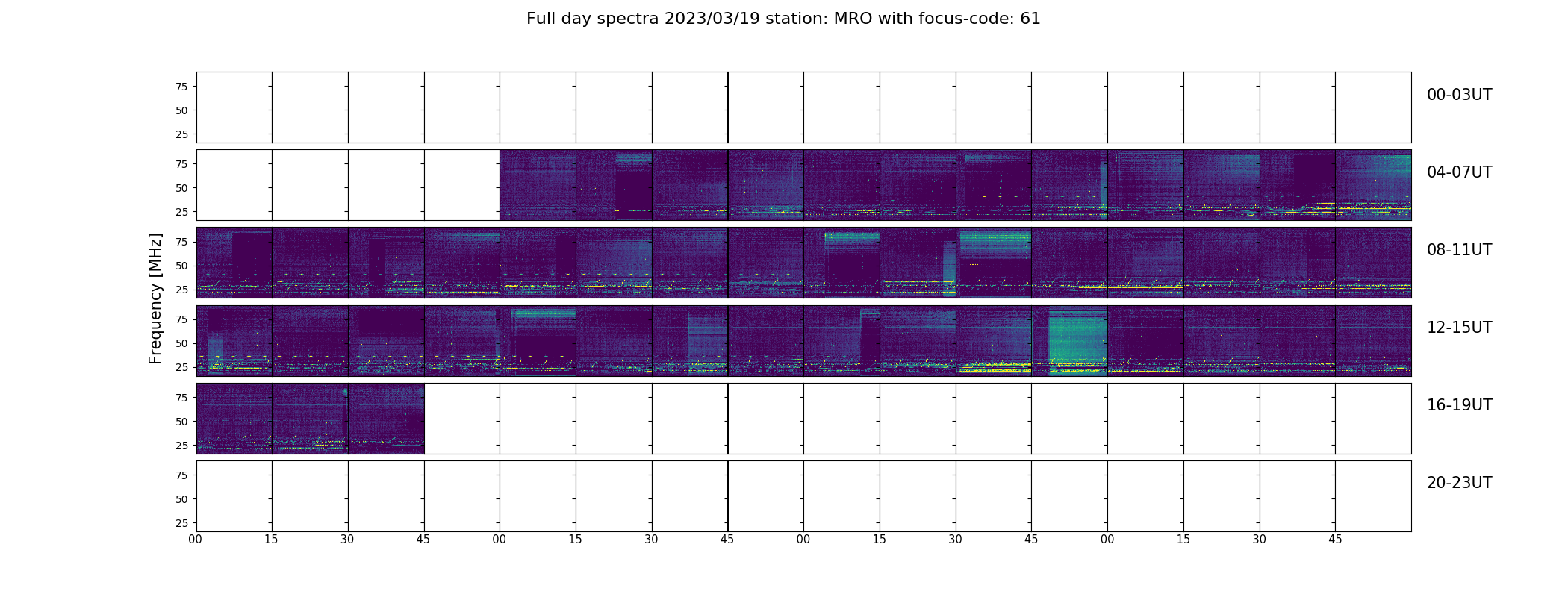 Full day spectra 2023/03/19 station: MRO with focus-code: 61

Frequency [MHz]

75
50
25

00-03UT

75
50
25

04-07UT

75
50
25

08-11UT

75
50
25

12-15UT

75
50
25

16-19UT

75
50
25

20-23UT

00 15 30 45 00 15 30 45 00 15 30 45 00 15 30 45